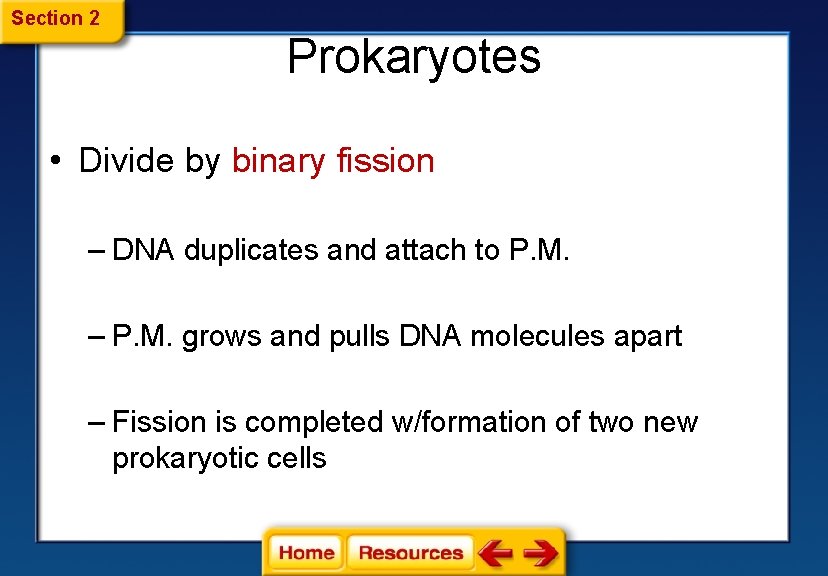 Section 2

Prokaryotes

• Divide by binary fission

– DNA duplicates and attach to P.M.

– P.M. grows and pulls DNA molecules apart

– Fission is completed w/formation of two new prokaryotic cells

Home Resources